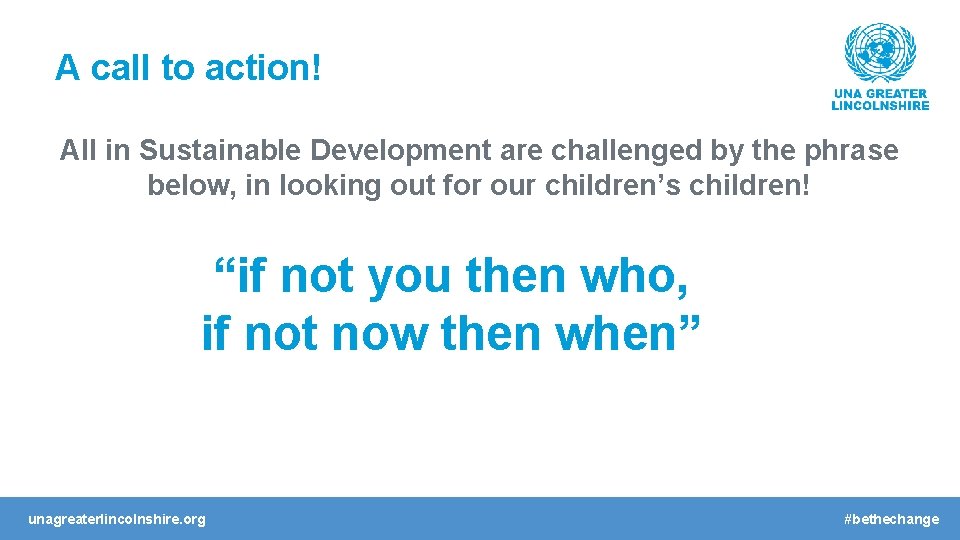 A call to action!

UNA GREATER LINCOLNSHIRE

All in Sustainable Development are challenged by the phrase below, in looking out for our children’s children!

“if not you then who,
if not now then when”

unagreaterlincolnshire.org

#bethechange